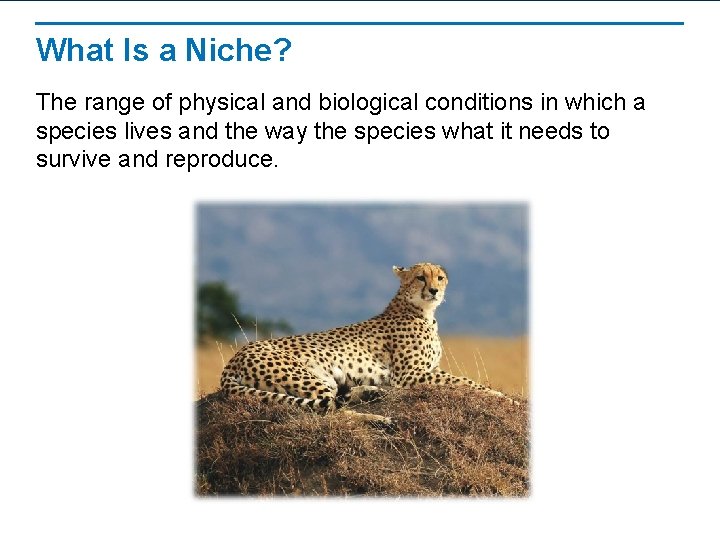 What Is a Niche?

The range of physical and biological conditions in which a species lives and the way the species what it needs to survive and reproduce.